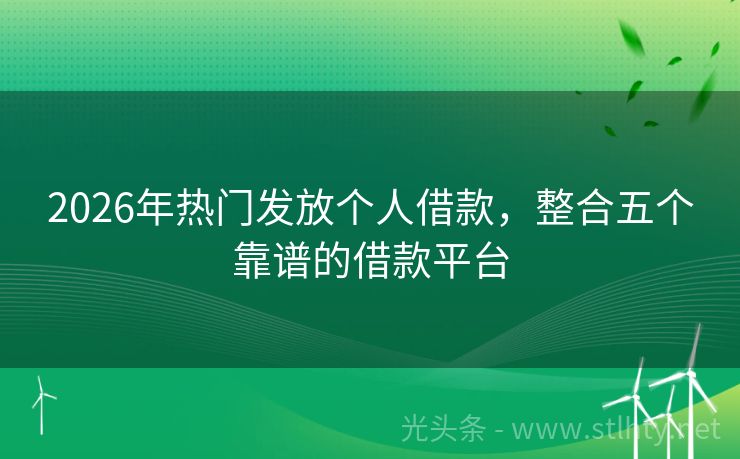 2026年热门发放个人借款，整合五个靠谱的借款平台

光头条 - www.stlhty.net